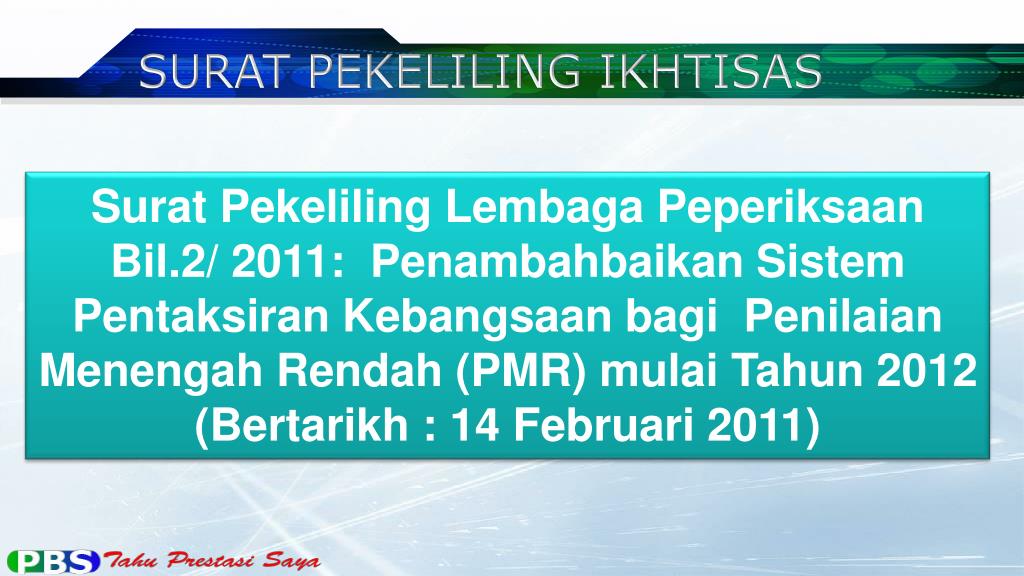 SURAT PEKELILING IKHTISAS

Surat Pekeliling Lembaga Peperiksaan Bil.2/ 2011: Penambahbaikan Sistem Pentaksiran Kebangsaan bagi Penilaian Menengah Rendah (PMR) mulai Tahun 2012 (Bertarikh : 14 Februari 2011)

PBS Tahu Prestasi Saya